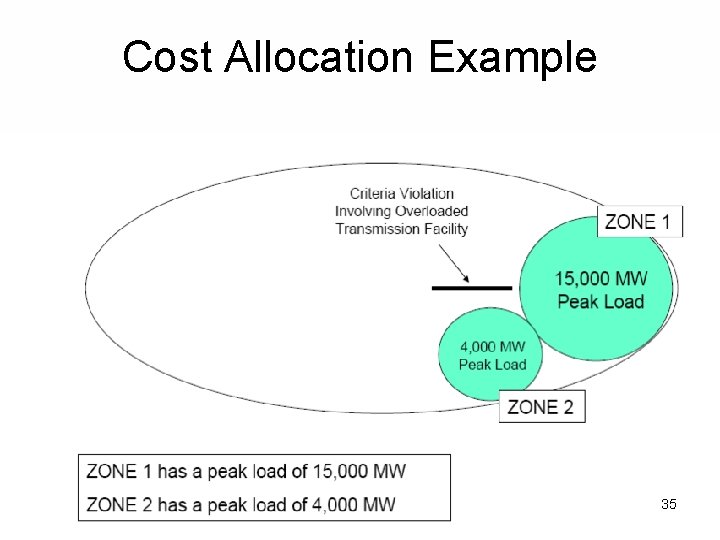 Cost Allocation Example

Criteria Violation
Involving Overloaded
Transmission Facility

ZONE 1

15,000 MW
Peak Load

4,000 MW
Peak Load

ZONE 2

ZONE 1 has a peak load of 15,000 MW
ZONE 2 has a peak load of 4,000 MW

35